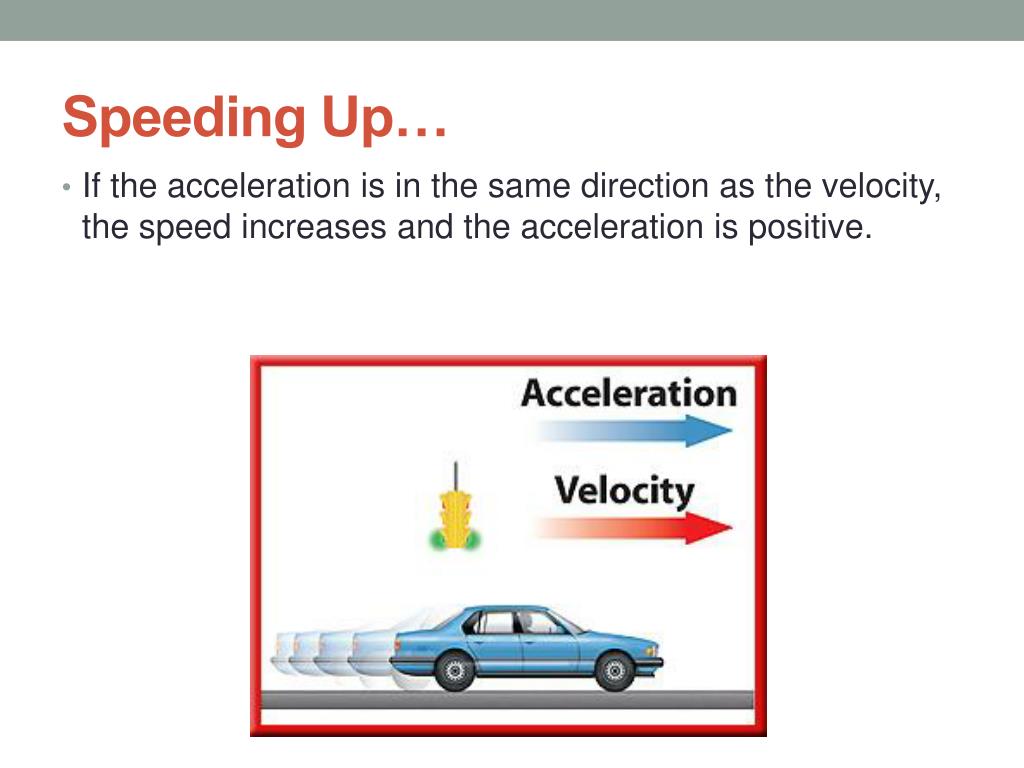 Speeding Up…

• If the acceleration is in the same direction as the velocity, the speed increases and the acceleration is positive.

Acceleration

Velocity